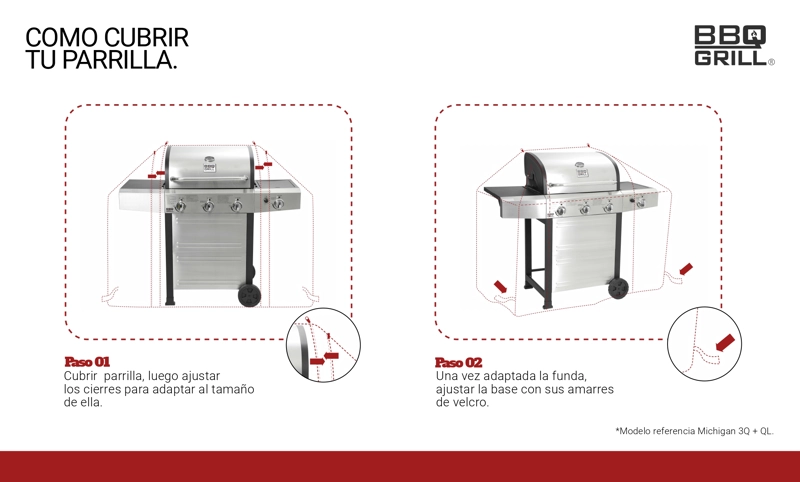 COMO CUBRIR
TU PARRILLA.

BBQ GRILL®

Paso 01
Cubrir  parrilla, luego ajustar los cierres para adaptar al tamaño de ella.

Paso 02
Una vez adaptada la funda, ajustar la base con sus amarres de velcro.

*Modelo referencia Michigan 3Q + QL.